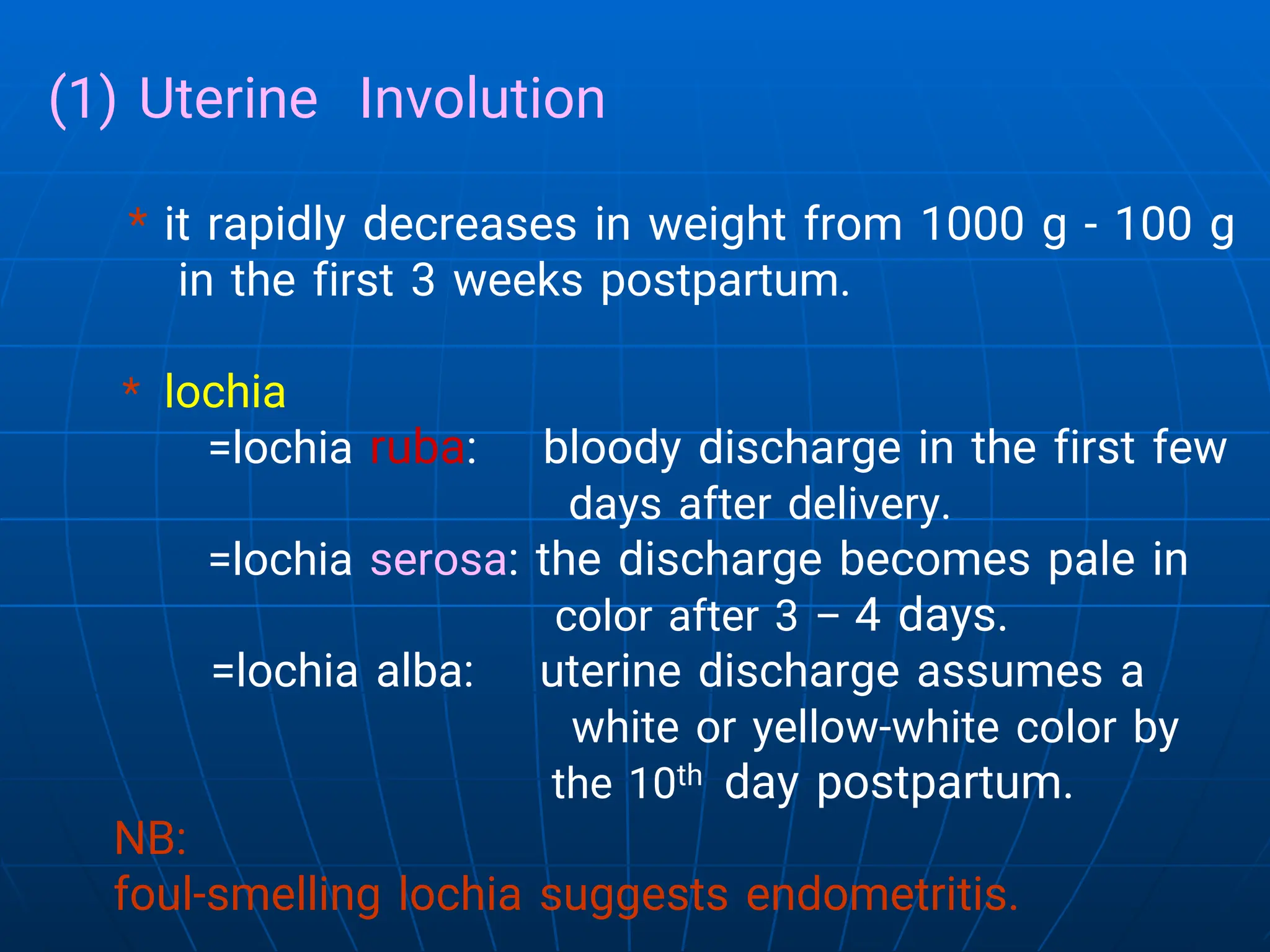 (1) Uterine Involution

* it rapidly decreases in weight from 1000 g - 100 g in the first 3 weeks postpartum.

* lochia

=lochia ruba: bloody discharge in the first few days after delivery.

=lochia serosa: the discharge becomes pale in color after 3 – 4 days.

=lochia alba: uterine discharge assumes a white or yellow-white color by the 10$^{th}$ day postpartum.

NB:
foul-smelling lochia suggests endometritis.